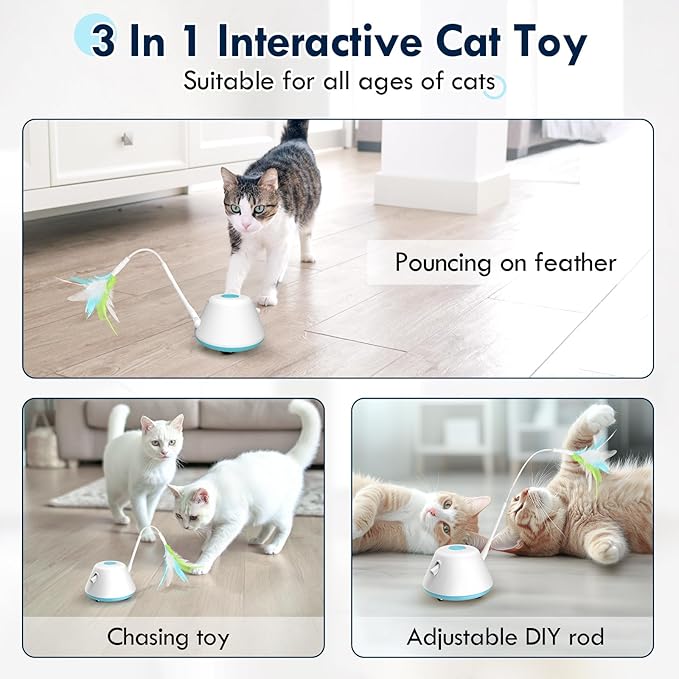 3 In 1 Interactive Cat Toy

Suitable for all ages of cats

Pouncing on feather

Chasing toy

Adjustable DIY rod